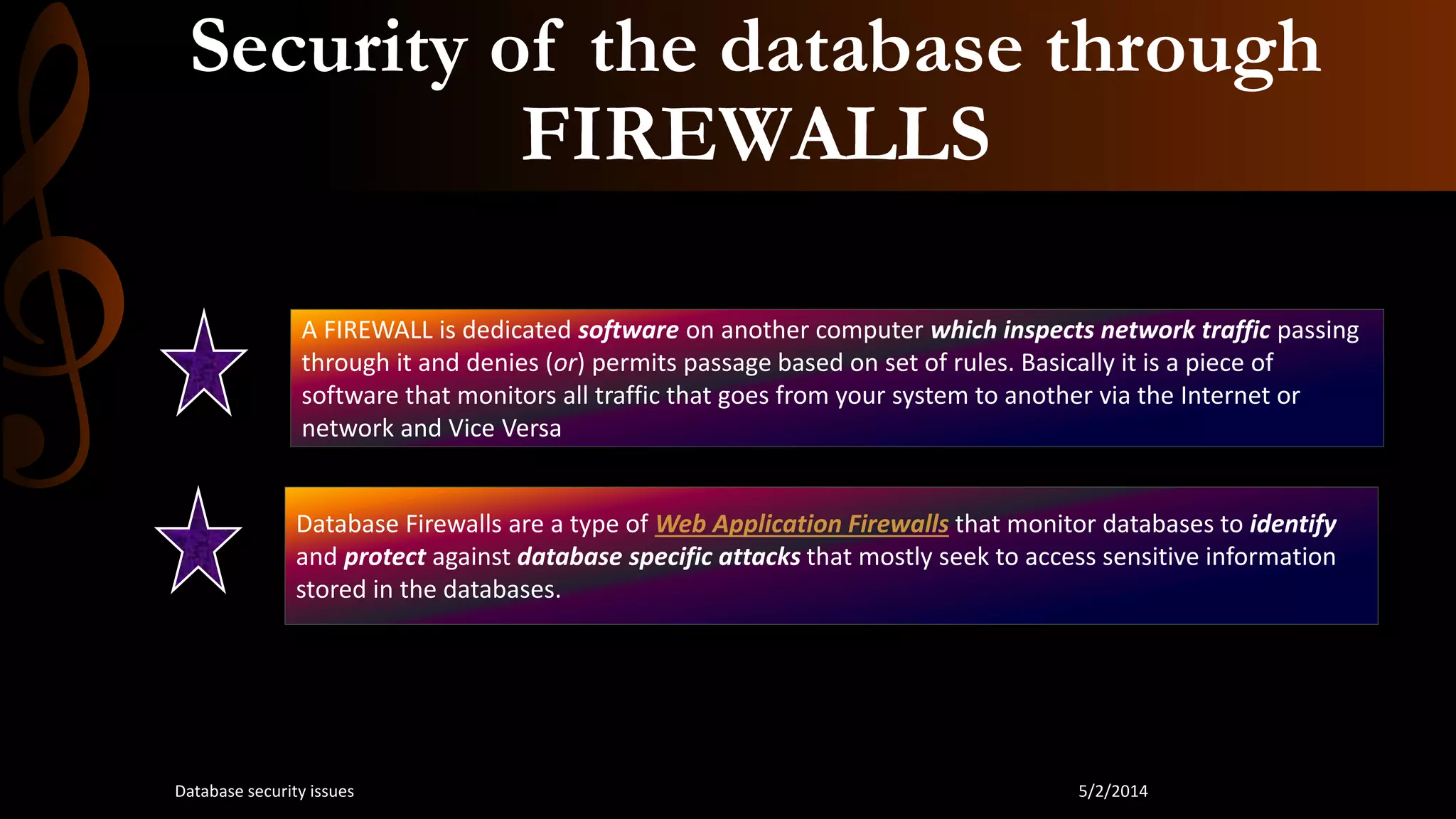 Security of the database through FIREWALLS

A FIREWALL is dedicated software on another computer which inspects network traffic passing through it and denies (or) permits passage based on set of rules. Basically it is a piece of software that monitors all traffic that goes from your system to another via the Internet or network and Vice Versa

Database Firewalls are a type of Web Application Firewalls that monitor databases to identify and protect against database specific attacks that mostly seek to access sensitive information stored in the databases.

Database security issues

5/2/2014